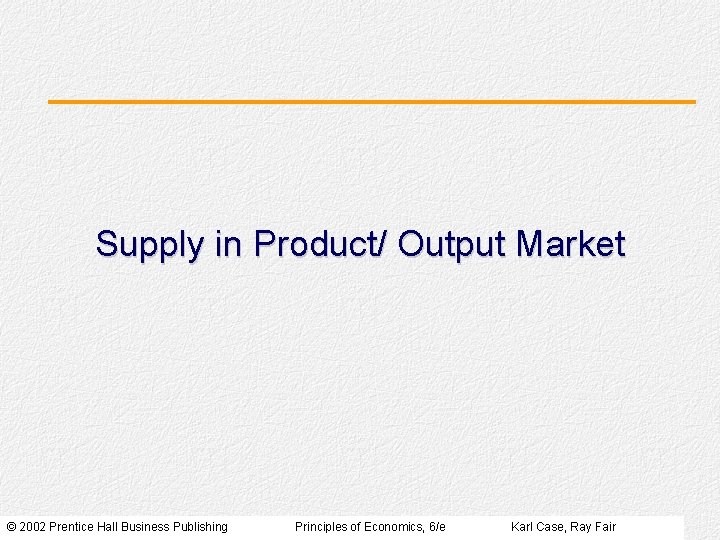 Supply in Product/ Output Market

© 2002 Prentice Hall Business Publishing Principles of Economics, 6/e Karl Case, Ray Fair